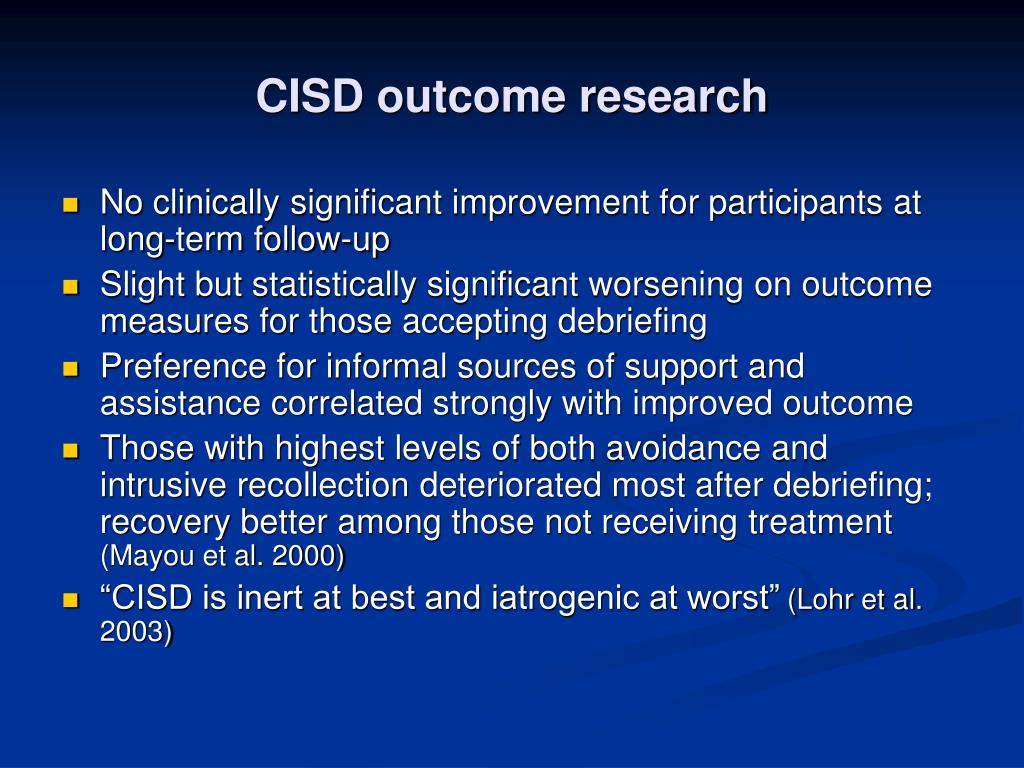 CISD outcome research

- No clinically significant improvement for participants at long-term follow-up
- Slight but statistically significant worsening on outcome measures for those accepting debriefing
- Preference for informal sources of support and assistance correlated strongly with improved outcome
- Those with highest levels of both avoidance and intrusive recollection deteriorated most after debriefing; recovery better among those not receiving treatment (Mayou et al. 2000)
- “CISD is inert at best and iatrogenic at worst” (Lohr et al. 2003)